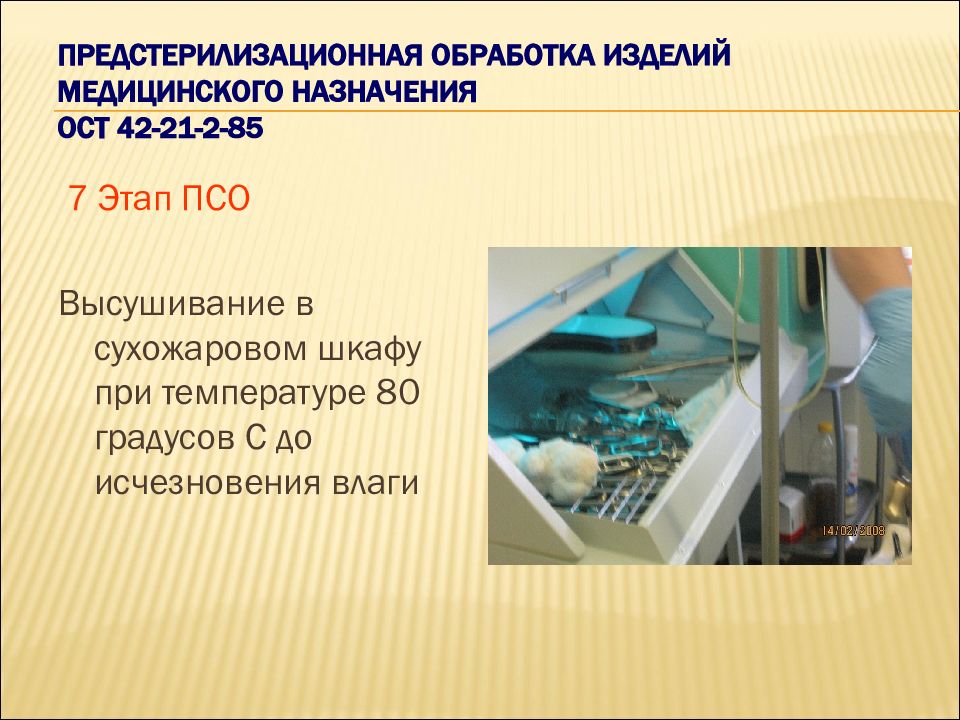 ПРЕДСТЕРИЛИЗАЦИОННАЯ ОБРАБОТКА ИЗДЕЛИЙ МЕДИЦИНСКОГО НАЗНАЧЕНИЯ
ОСТ 42-21-2-85

7 Этап ПСО

Высушивание в сухожаровом шкафу при температуре 80 градусов С до исчезновения влаги

14/02/2008